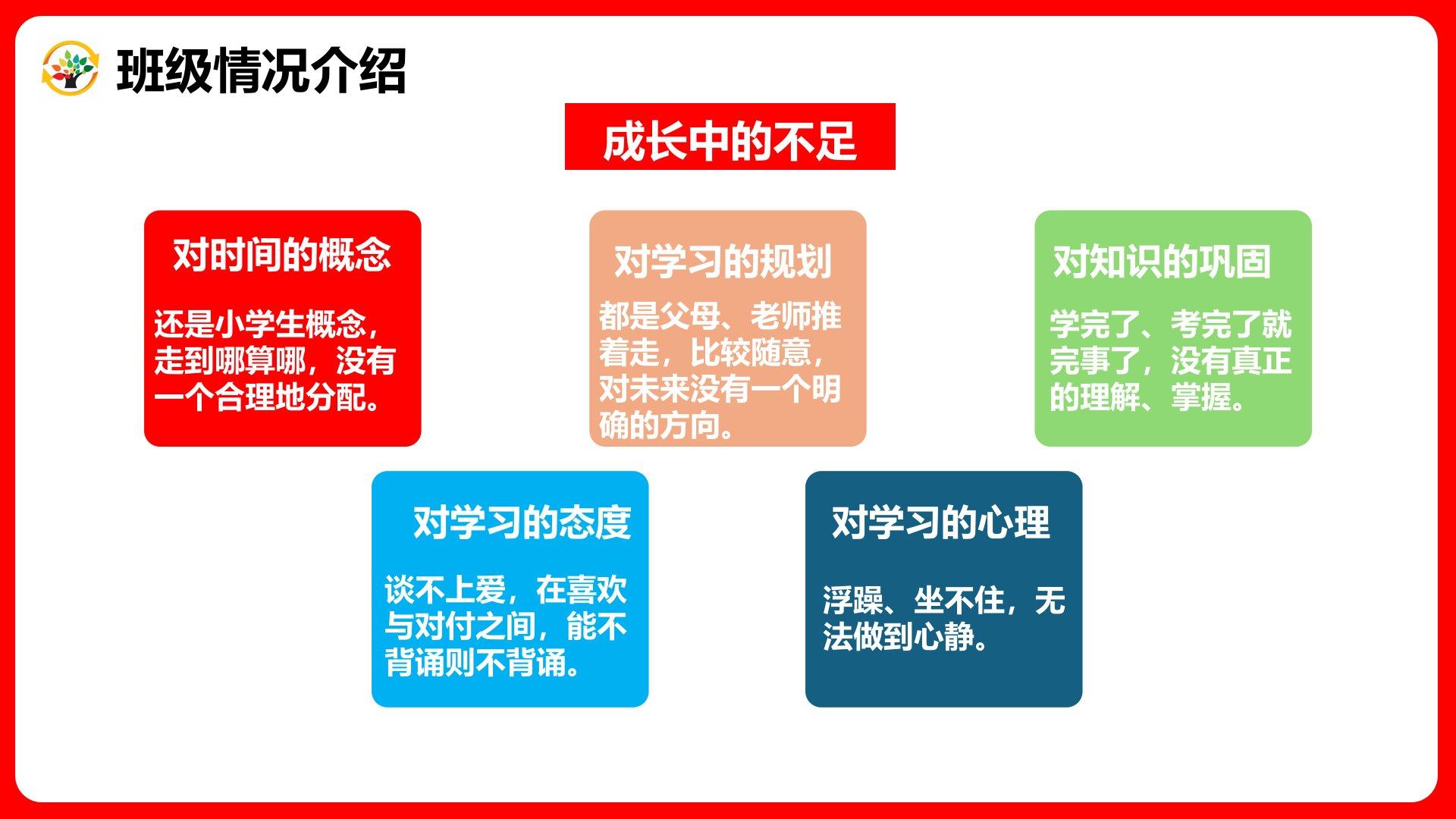 班级情况介绍

成长中的不足

对时间的概念

还是小学生概念，走到哪算哪，没有一个合理地分配。

对学习的规划

都是父母、老师推着走，比较随意，对未来没有一个明确的方向。

对知识的巩固

学完了、考完了就完事了，没有真正的理解、掌握。

对学习的态度

谈不上爱，在喜欢与对付之间，能不背诵则不背诵。

对学习的心理

浮躁、坐不住，无法做到心静。